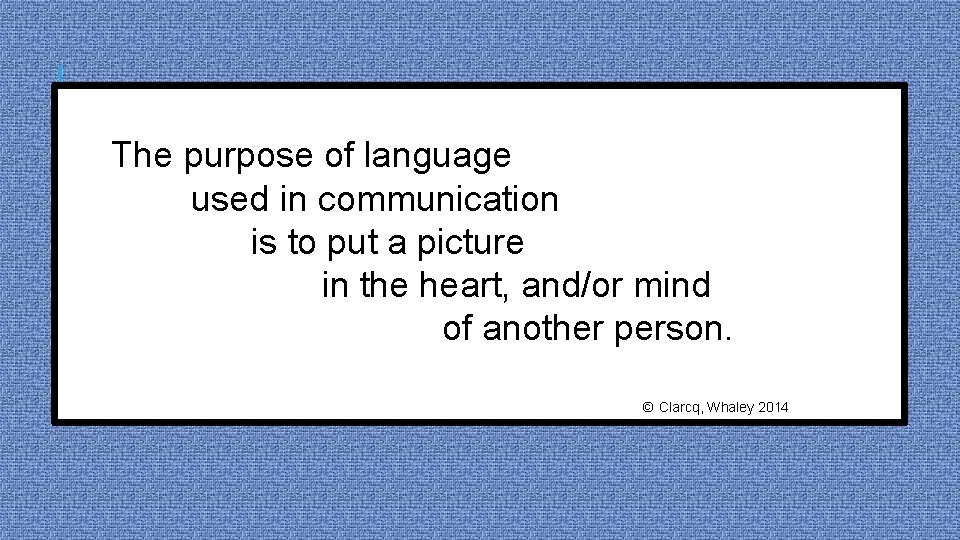 The purpose of language used in communication is to put a picture in the heart, and/or mind of another person.

© Clarcq, Whaley 2014